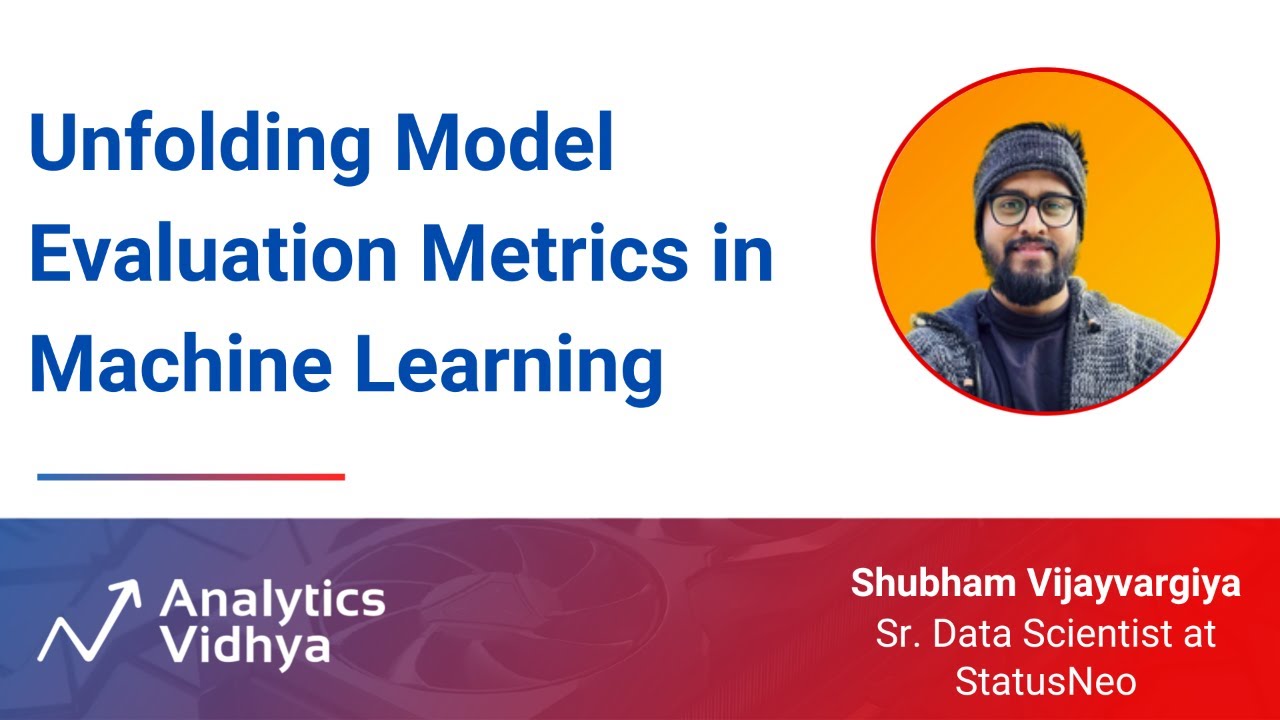 Unfolding Model Evaluation Metrics in Machine Learning

Analytics Vidhya

Shubham Vijayvargiya
Sr. Data Scientist at StatusNeo